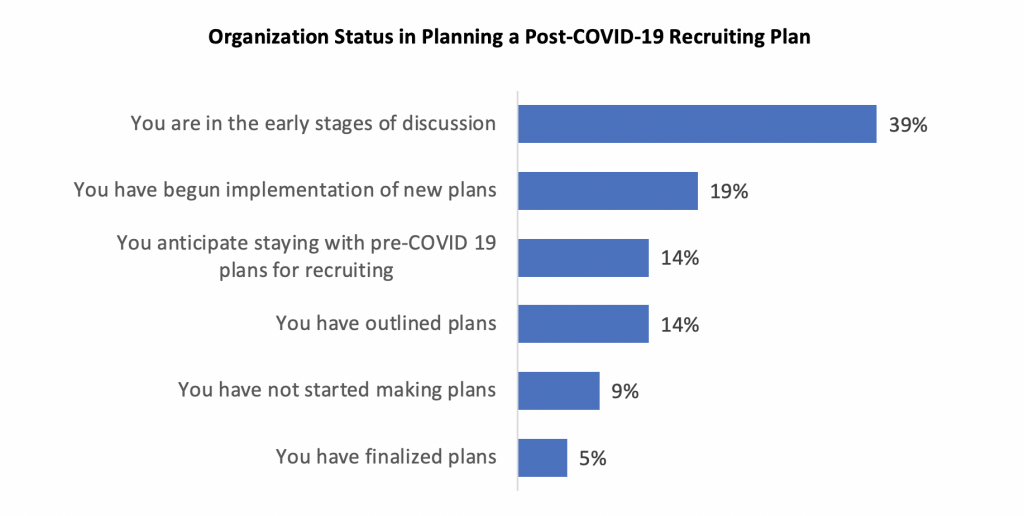 Organization Status in Planning a Post-COVID-19 Recruiting Plan

You are in the early stages of discussion 39%

You have begun implementation of new plans 19%

You anticipate staying with pre-COVID 19 plans for recruiting 14%

You have outlined plans 14%

You have not started making plans 9%

You have finalized plans 5%